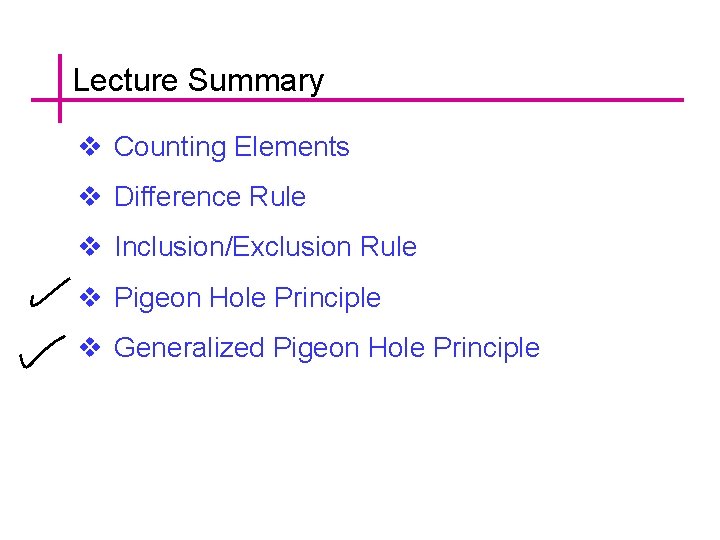 Lecture Summary

❖ Counting Elements

❖ Difference Rule

❖ Inclusion/Exclusion Rule

✓ ❖ Pigeon Hole Principle

✓ ❖ Generalized Pigeon Hole Principle